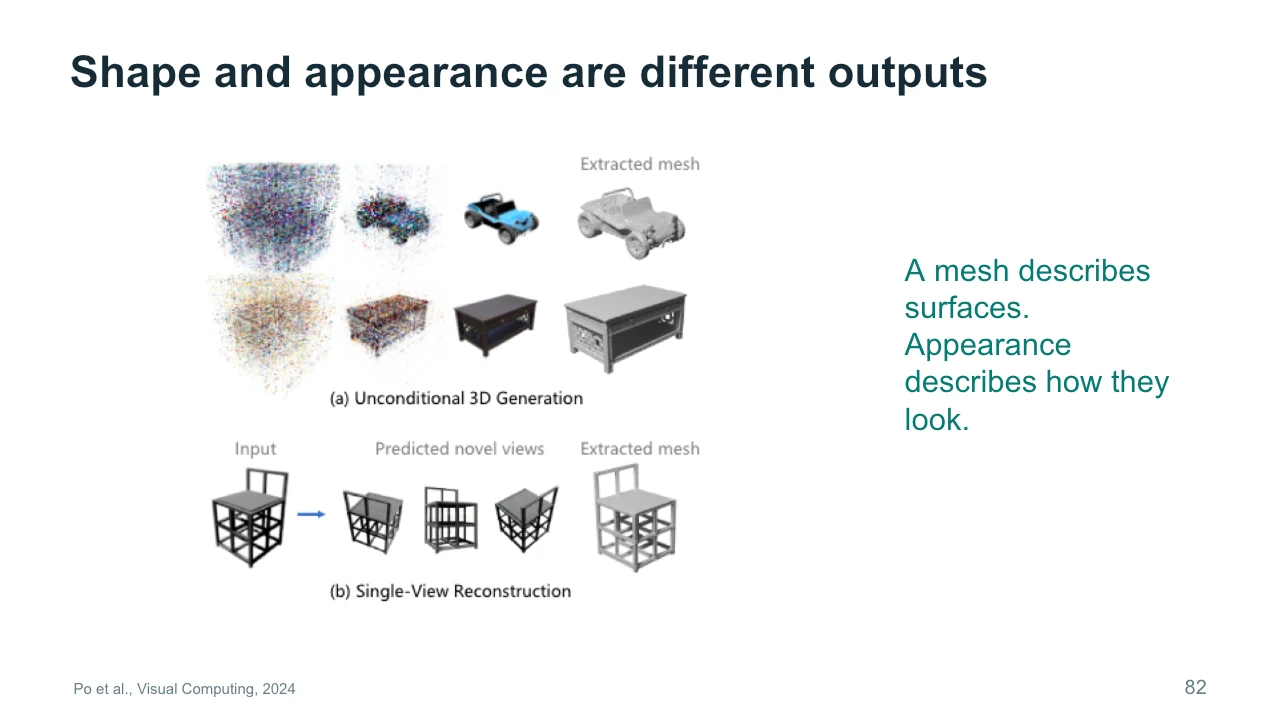 Shape and appearance are different outputs

Extracted mesh

(a) Unconditional 3D Generation

Input

Predicted novel views

Extracted mesh

(b) Single-View Reconstruction

A mesh describes surfaces. Appearance describes how they look.

Po et al., Visual Computing, 2024

82